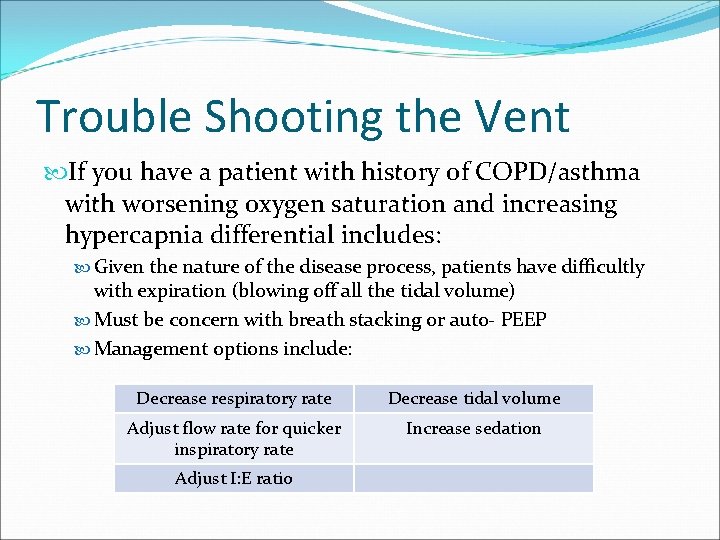 Trouble Shooting the Vent

If you have a patient with history of COPD/asthma with worsening oxygen saturation and increasing hypercapnia differential includes:

Given the nature of the disease process, patients have difficultly with expiration (blowing off all the tidal volume)

Must be concern with breath stacking or auto- PEEP

Management options include:

| Decrease respiratory rate | Decrease tidal volume |
|---|---|
| Adjust flow rate for quicker inspiratory rate | Increase sedation |
| Adjust I:E ratio | |